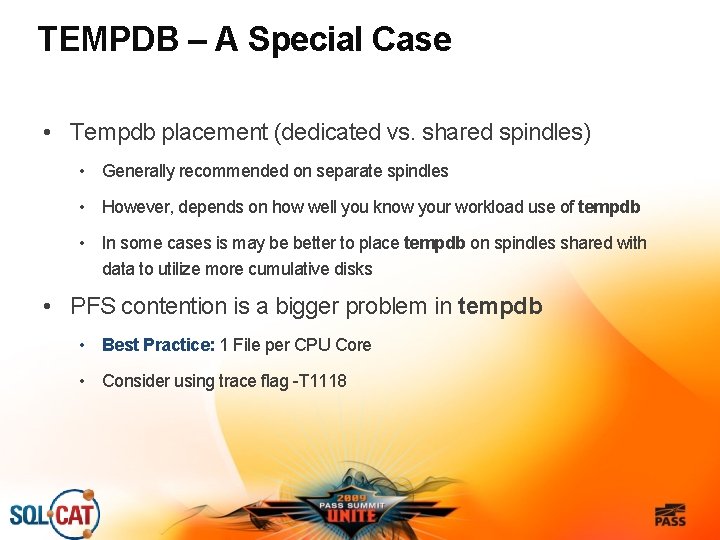 TEMPDB – A Special Case

• Tempdb placement (dedicated vs. shared spindles)

• Generally recommended on separate spindles

• However, depends on how well you know your workload use of tempdb

• In some cases is may be better to place tempdb on spindles shared with data to utilize more cumulative disks

• PFS contention is a bigger problem in tempdb

• Best Practice: 1 File per CPU Core

• Consider using trace flag -T1118

SQL CAT

2009 PASS SUMMIT UNITE

PASS